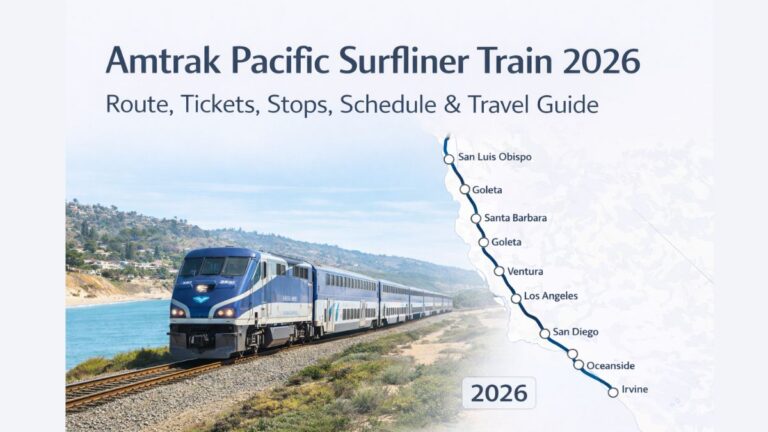 Amtrak Pacific Surfliner Train 2026

Route, Tickets, Stops, Schedule & Travel Guide

San Luis Obispo

Goleta

Santa Barbara

Goleta

Ventura

Los Angeles

San Diego

Oceanside

Irvine

2026